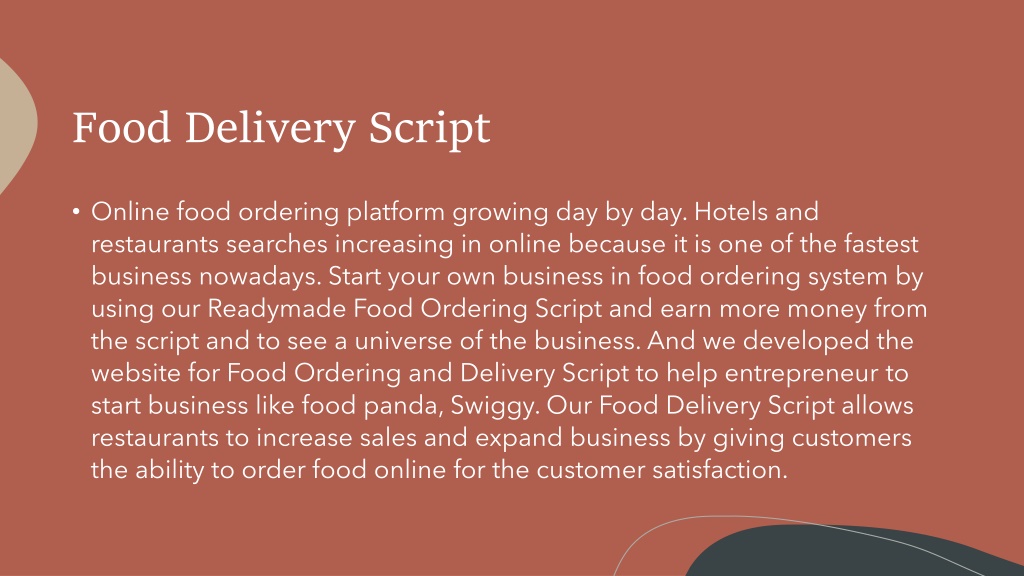 Food Delivery Script

• Online food ordering platform growing day by day. Hotels and restaurants searches increasing in online because it is one of the fastest business nowadays. Start your own business in food ordering system by using our Readymade Food Ordering Script and earn more money from the script and to see a universe of the business. And we developed the website for Food Ordering and Delivery Script to help entrepreneur to start business like food panda, Swiggy. Our Food Delivery Script allows restaurants to increase sales and expand business by giving customers the ability to order food online for the customer satisfaction.